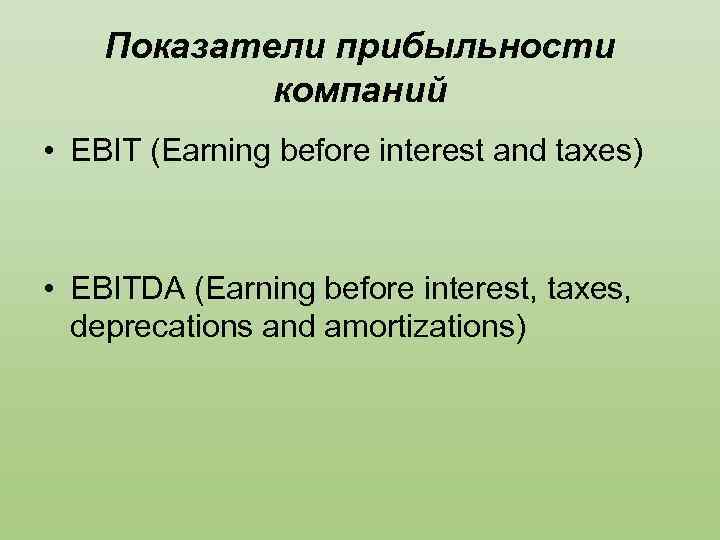 Показатели прибыльности компаний

• EBIT (Earning before interest and taxes)

• EBITDA (Earning before interest, taxes, deprecations and amortizations)